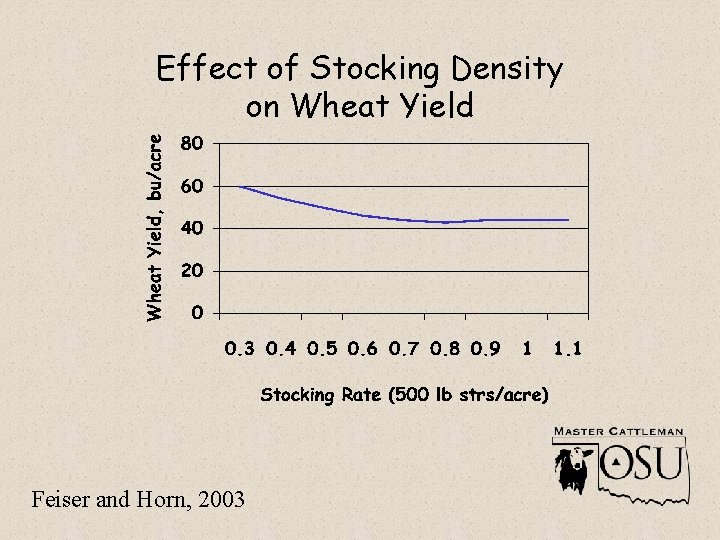 Effect of Stocking Density on Wheat Yield

Wheat Yield, bu/acre

80
60
40
20
0

0.3 0.4 0.5 0.6 0.7 0.8 0.9 1 1.1

Stocking Rate (500 lb strs/acre)

MASTER CATTLEMAN
OSU

Feiser and Horn, 2003